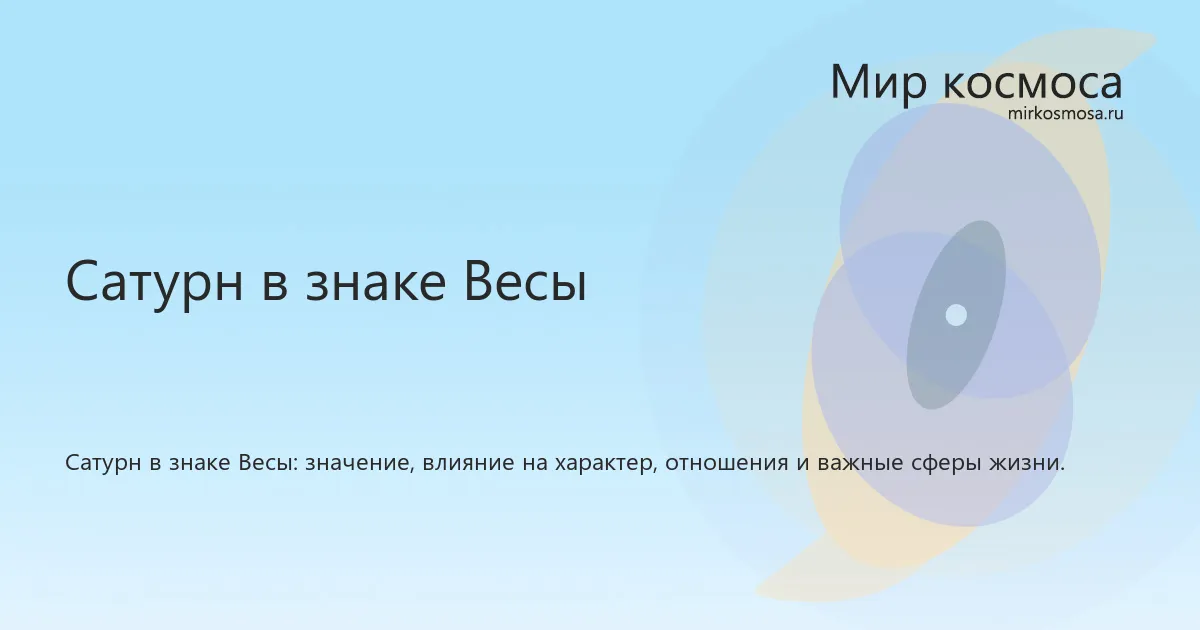 Мир космоса
mirkosmosa.ru

Сатурн в знаке Весы

Сатурн в знаке Весы: значение, влияние на характер, отношения и важные сферы жизни.